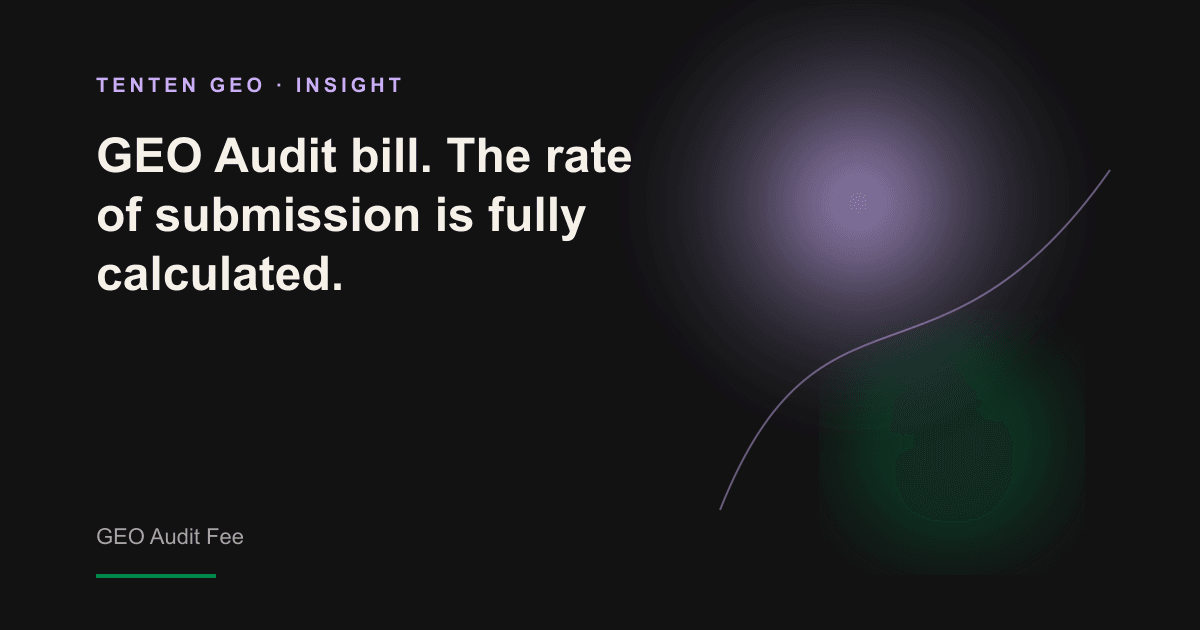 TENTEN GEO · INSIGHT

GEO Audit bill. The rate of submission is fully calculated.

GEO Audit Fee